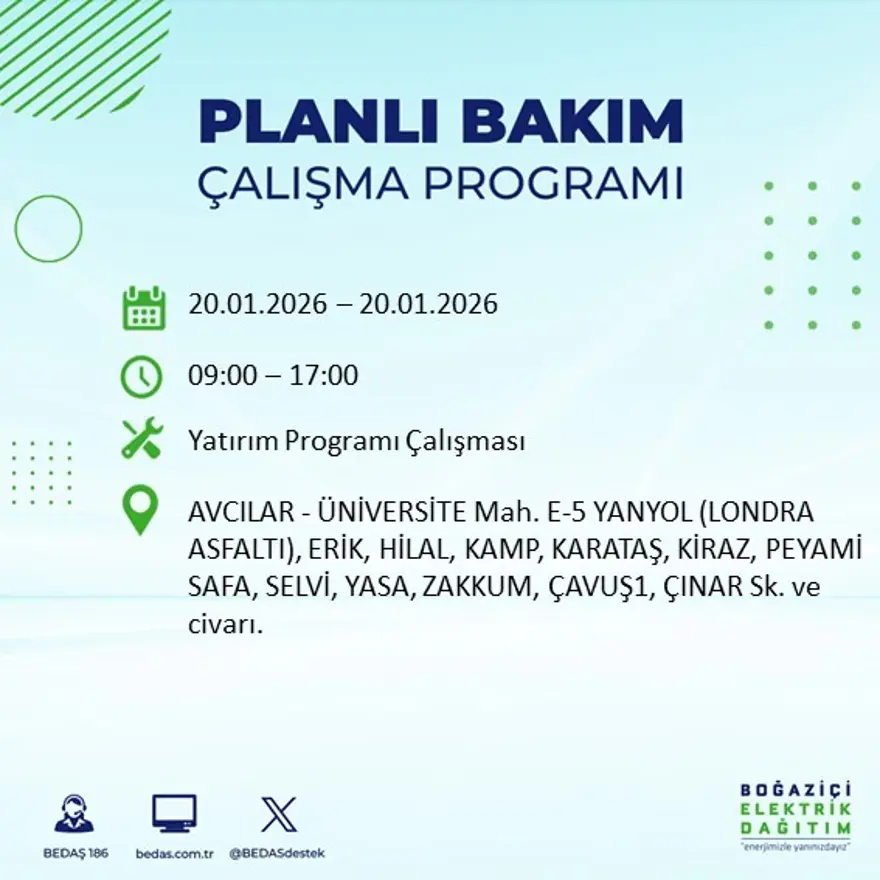 PLANLI BAKIM
ÇALIŞMA PROGRAMI

20.01.2026 – 20.01.2026

09:00 – 17:00

Yatırım Programı Çalışması

AVCILAR - ÜNİVERSİTE Mah. E-5 YANYOL (LONDRA ASFALTI), ERİK, HİLAL, KAMP, KARATAŞ, KİRAZ, PEYAMİ SAFA, SELVİ, YASA, ZAKKUM, ÇAVUŞ1, ÇINAR Sk. ve civarı.

BEDAŞ 186
bedas.com.tr
@BEDASdestek

BOĞAZİÇİ
ELEKTRİK
DAĞITIM
"enerjimizle yanınızdayız"